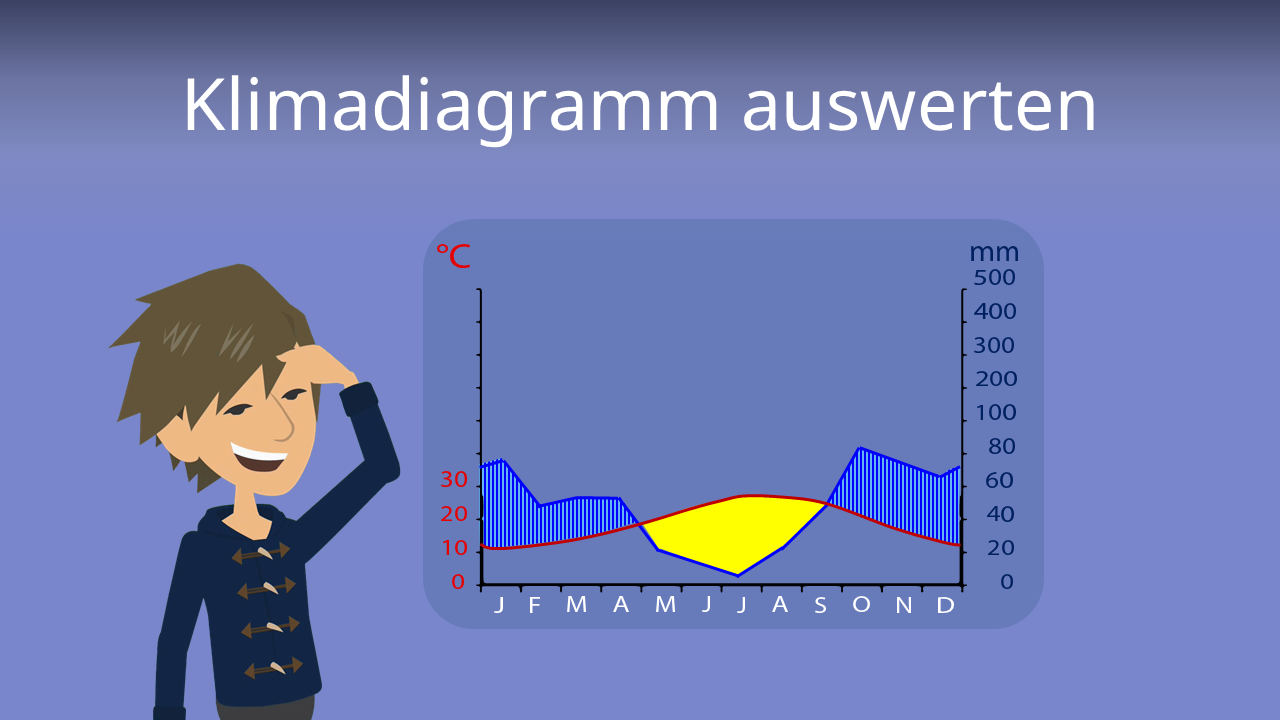 Klimadiagramm auswerten

°C
30
20
10
0

mm
500
400
300
200
100
80
60
40
20
0

J F M A M J J A S O N D